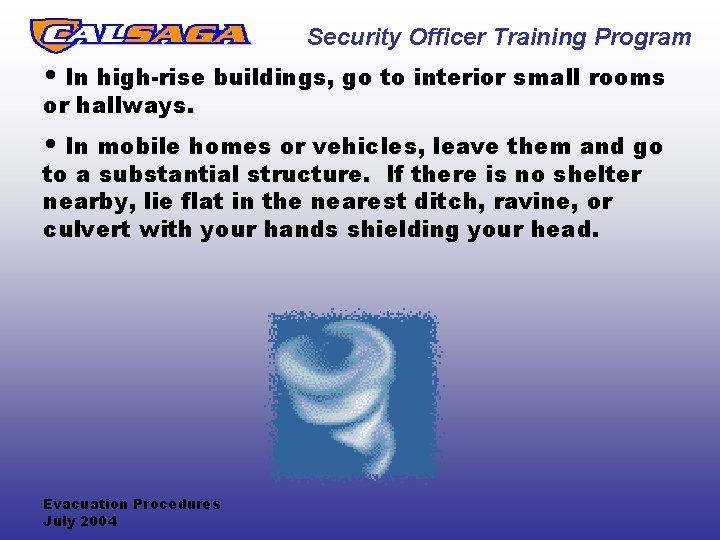 CALSAGA Security Officer Training Program

• In high-rise buildings, go to interior small rooms or hallways.

• In mobile homes or vehicles, leave them and go to a substantial structure. If there is no shelter nearby, lie flat in the nearest ditch, ravine, or culvert with your hands shielding your head.

Evacuation Procedures
July 2004